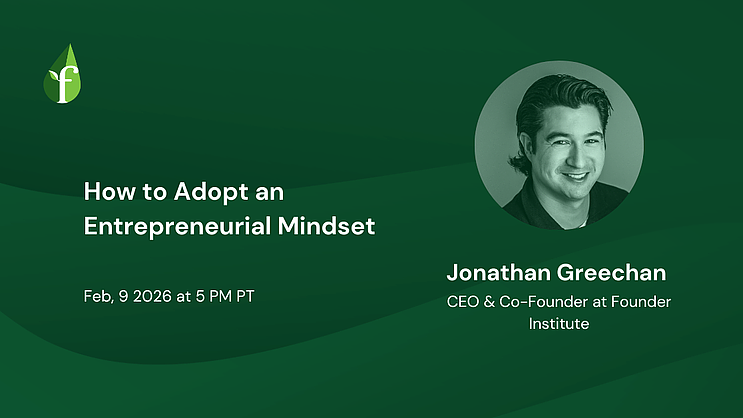 f

How to Adopt an Entrepreneurial Mindset

Feb, 9 2026 at 5 PM PT

Jonathan Greechan

CEO & Co-Founder at Founder Institute